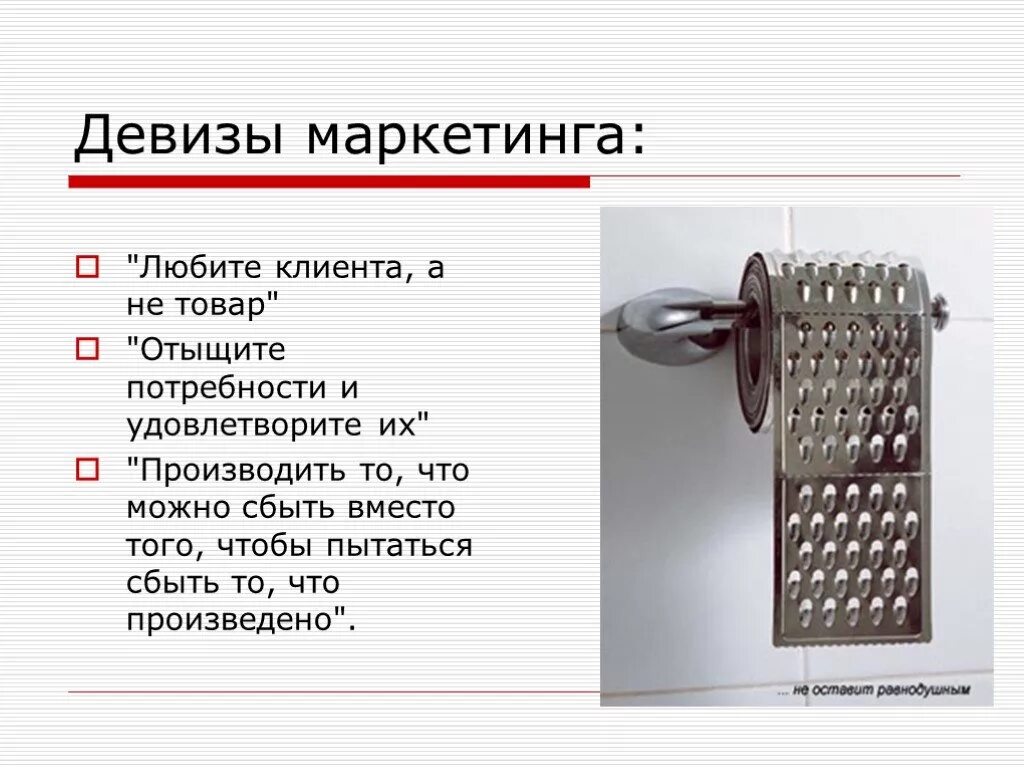 Девизы маркетинга:

"Любите клиента, а не товар"

"Отыщите потребности и удовлетворите их"

"Производить то, что можно сбыть вместо того, чтобы пытаться сбыть то, что произведено".

... не оставит равнодушным